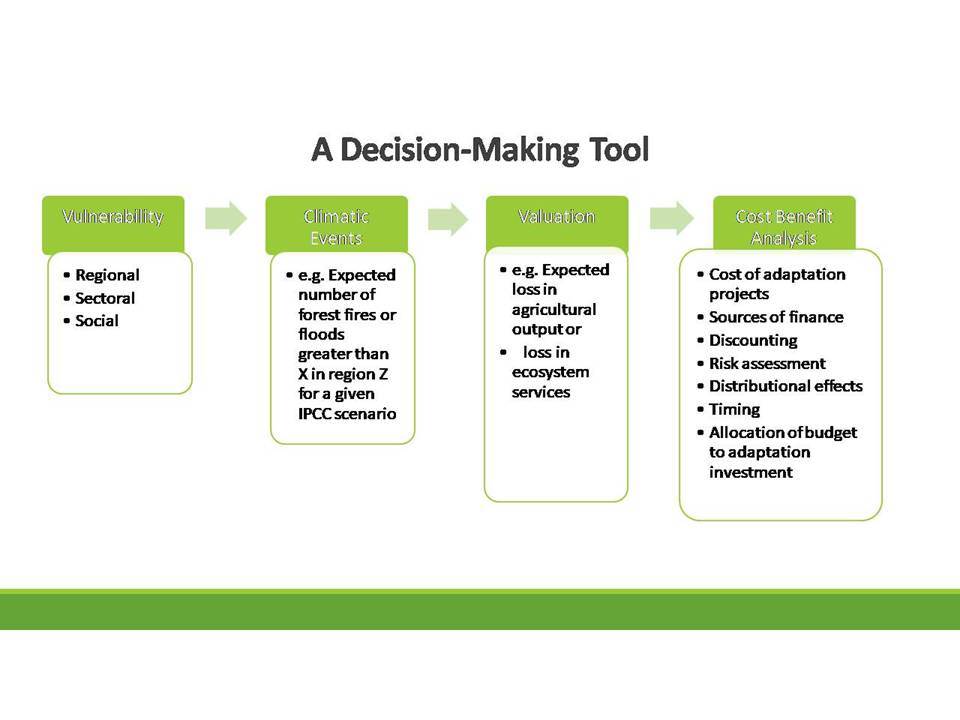 A Decision-Making Tool

Vulnerability

• Regional
• Sectoral
• Social

Climatic Events

• e.g. Expected number of forest fires or floods greater than X in region Z for a given IPCC scenario

Valuation

• e.g. Expected loss in agricultural output or
• loss in ecosystem services

Cost Benefit Analysis

• Cost of adaptation projects
• Sources of finance
• Discounting
• Risk assessment
• Distributional effects
• Timing
• Allocation of budget to adaptation investment